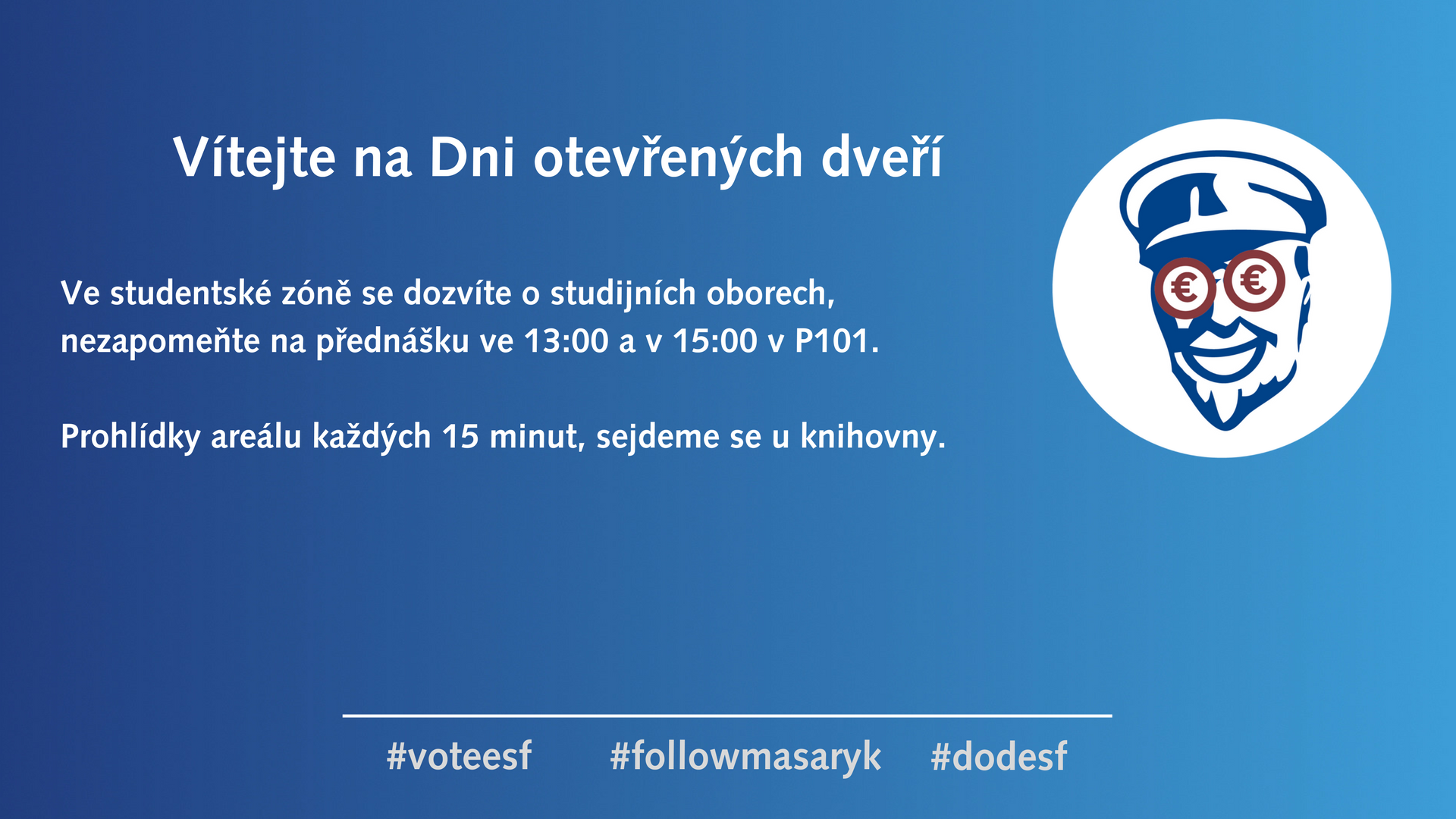 Vítejte na Dni otevřených dveří

Ve studentské zóně se dozvíte o studijních oborech, nezapomeňte na přednášku ve 13:00 a v 15:00 v P101.

Prohlídky areálu každých 15 minut, sejdeme se u knihovny.

€ €

#voteesf #followmasaryk #dodesf